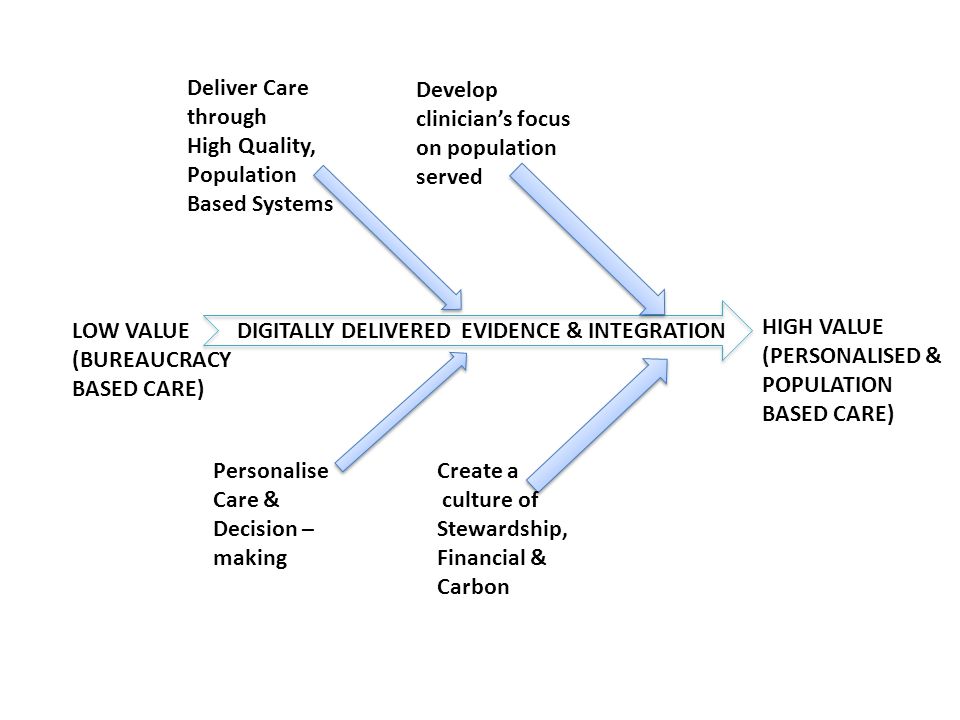 Deliver Care through High Quality, Population Based Systems

Develop clinician's focus on population served

LOW VALUE (BUREAUCRACY BASED CARE)

DIGITALLY DELIVERED EVIDENCE & INTEGRATION

HIGH VALUE (PERSONALISED & POPULATION BASED CARE)

Personalise Care & Decision – making

Create a culture of Stewardship, Financial & Carbon